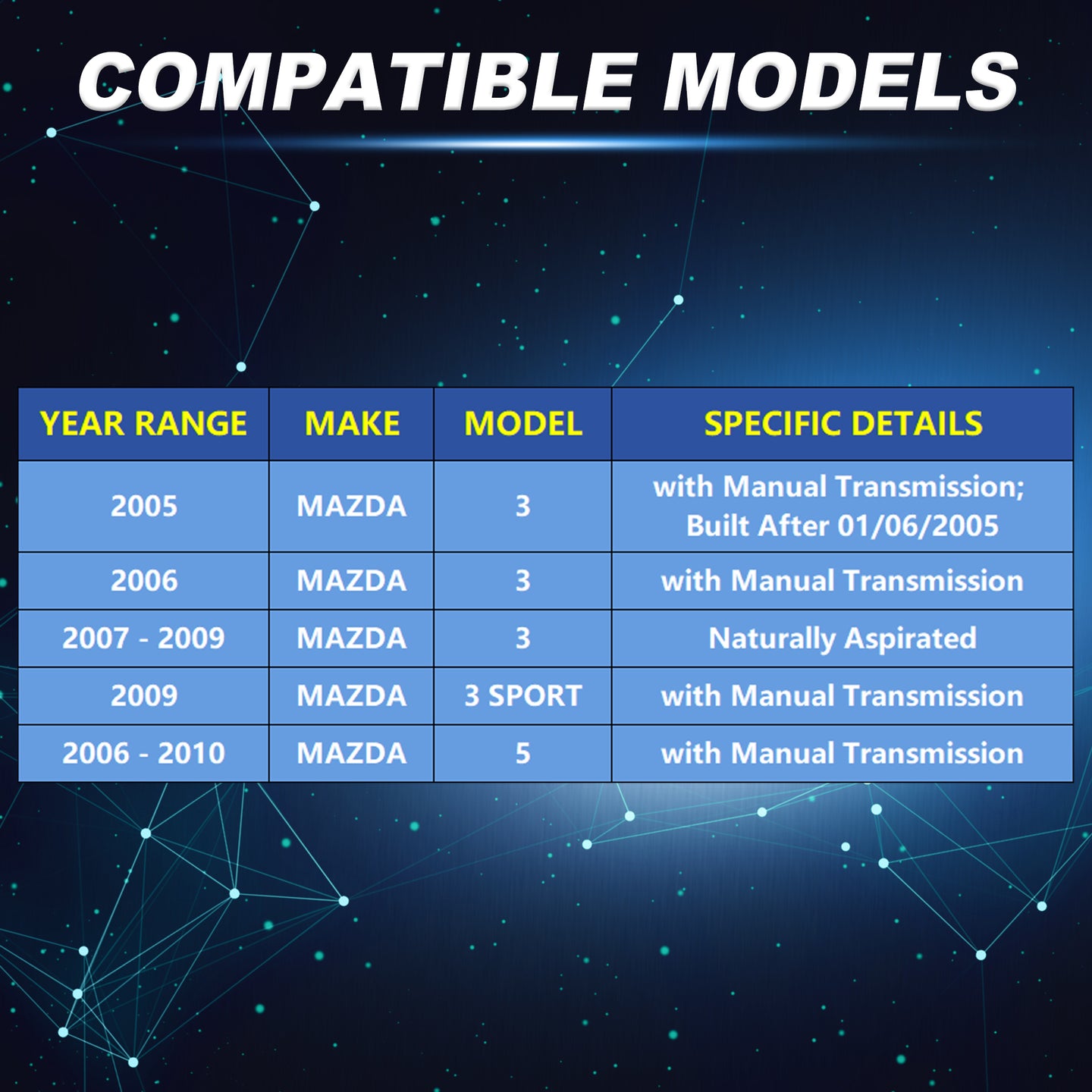 COMPATIBLE MODELS

| YEAR RANGE | MAKE | MODEL | SPECIFIC DETAILS |
|---|---|---|---|
| 2005 | MAZDA | 3 | with Manual Transmission; Built After 01/06/2005 |
| 2006 | MAZDA | 3 | with Manual Transmission |
| 2007 - 2009 | MAZDA | 3 | Naturally Aspirated |
| 2009 | MAZDA | 3 SPORT | with Manual Transmission |
| 2006 - 2010 | MAZDA | 5 | with Manual Transmission |